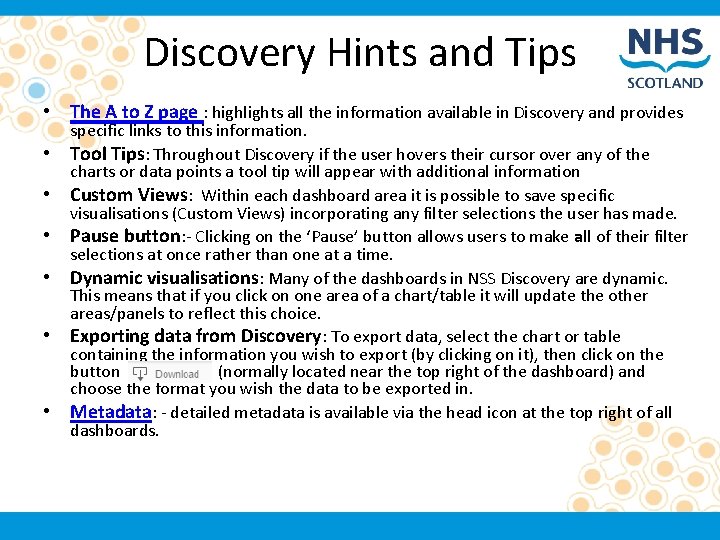 Discovery Hints and Tips

NHS
SCOTLAND

• The A to Z page : highlights all the information available in Discovery and provides specific links to this information.
• Tool Tips: Throughout Discovery if the user hovers their cursor over any of the charts or data points a tool tip will appear with additional information
• Custom Views: Within each dashboard area it is possible to save specific visualisations (Custom Views) incorporating any filter selections the user has made.
• Pause button:- Clicking on the 'Pause' button allows users to make all of their filter selections at once rather than one at a time.
• Dynamic visualisations: Many of the dashboards in NSS Discovery are dynamic. This means that if you click on one area of a chart/table it will update the other areas/panels to reflect this choice.
• Exporting data from Discovery: To export data, select the chart or table containing the information you wish to export (by clicking on it), then click on the button Download (normally located near the top right of the dashboard) and choose the format you wish the data to be exported in.
• Metadata: - detailed metadata is available via the head icon at the top right of all dashboards.